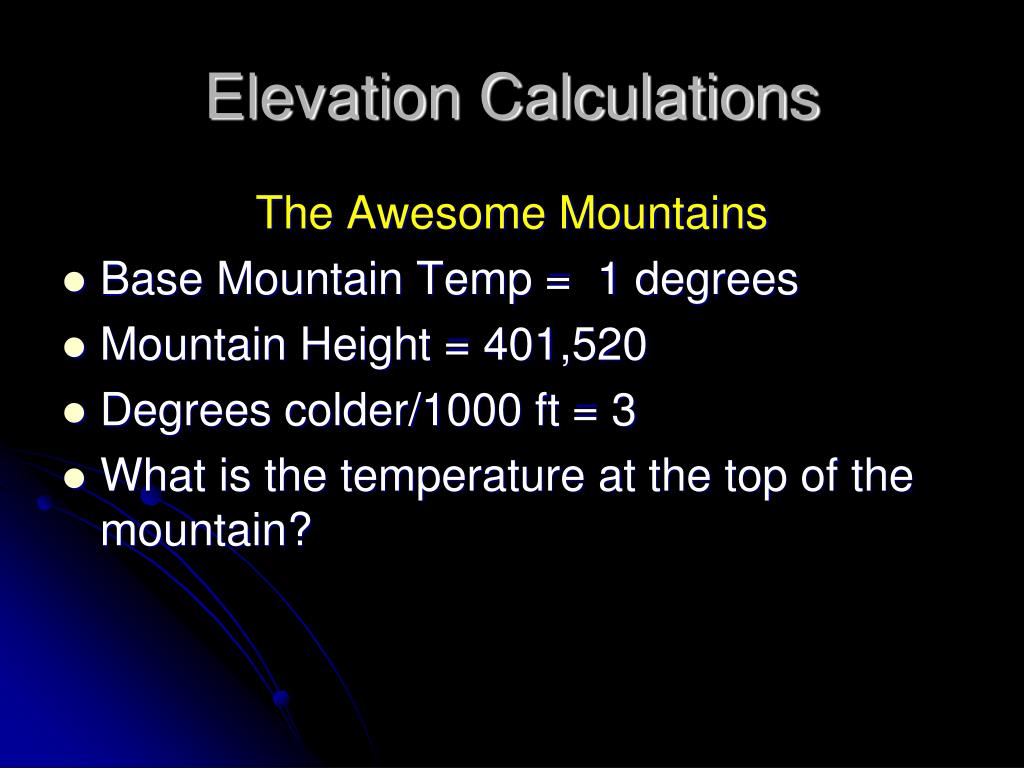 Elevation Calculations

The Awesome Mountains

- Base Mountain Temp = 1 degrees
- Mountain Height = 401,520
- Degrees colder/1000 ft = 3
- What is the temperature at the top of the mountain?